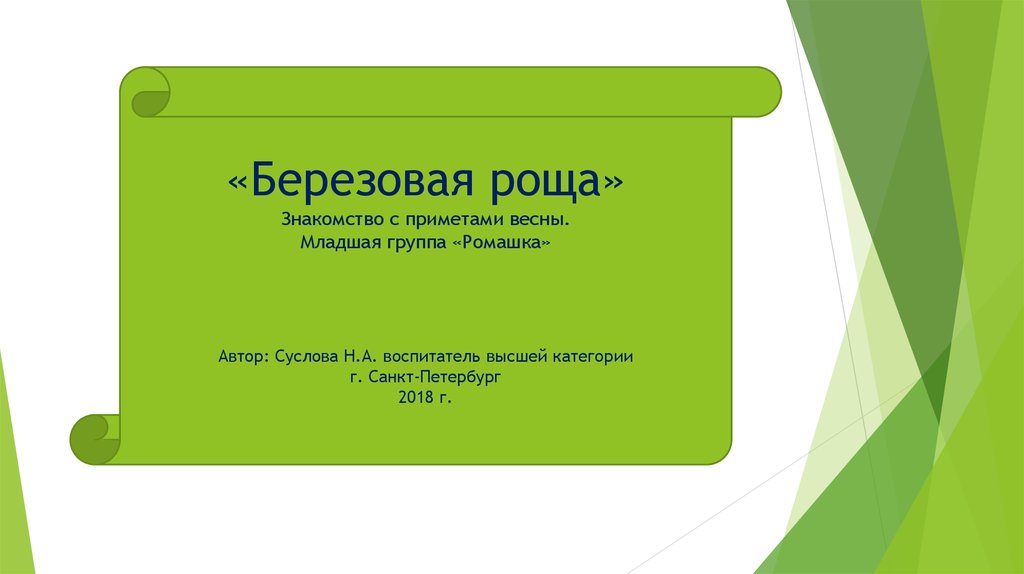 «Березовая роща»
Знакомство с приметами весны.
Младшая группа «Ромашка»

Автор: Суслова Н.А. воспитатель высшей категории
г. Санкт-Петербург
2018 г.